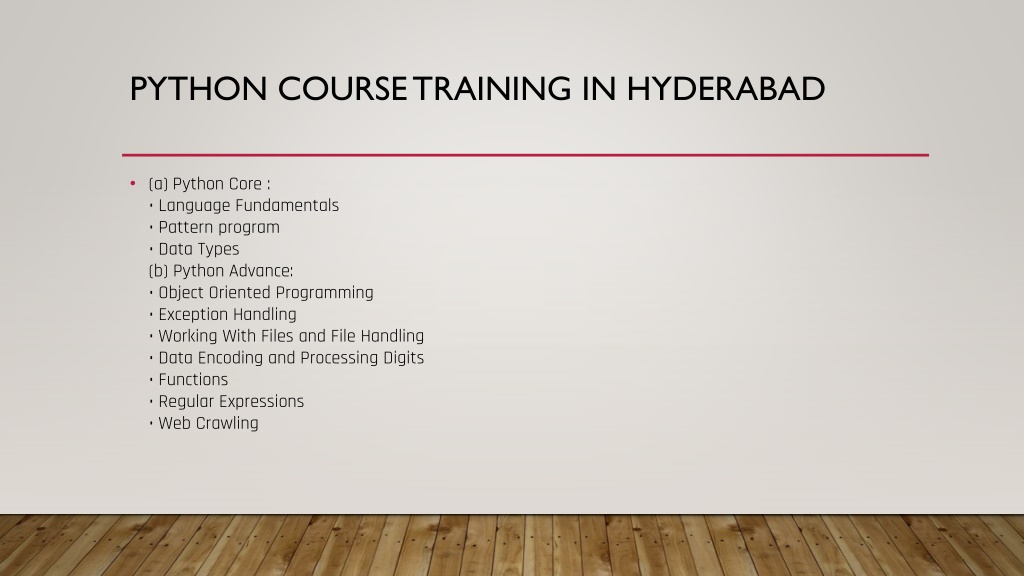 PYTHON COURSE TRAINING IN HYDERABAD

• (a) Python Core :
• Language Fundamentals
• Pattern program
• Data Types
(b) Python Advance:
• Object Oriented Programming
• Exception Handling
• Working With Files and File Handling
• Data Encoding and Processing Digits
• Functions
• Regular Expressions
• Web Crawling